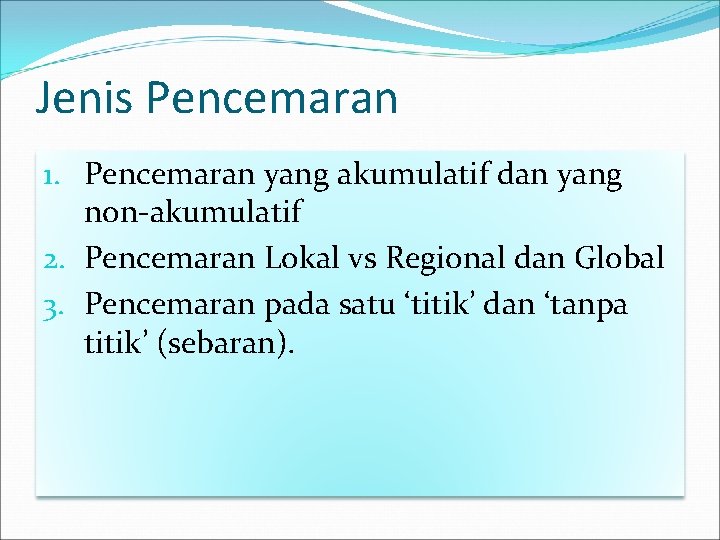 Jenis Pencemaran

1. Pencemaran yang akumulatif dan yang non-akumulatif
2. Pencemaran Lokal vs Regional dan Global
3. Pencemaran pada satu ‘titik’ dan ‘tanpa titik’ (sebaran).